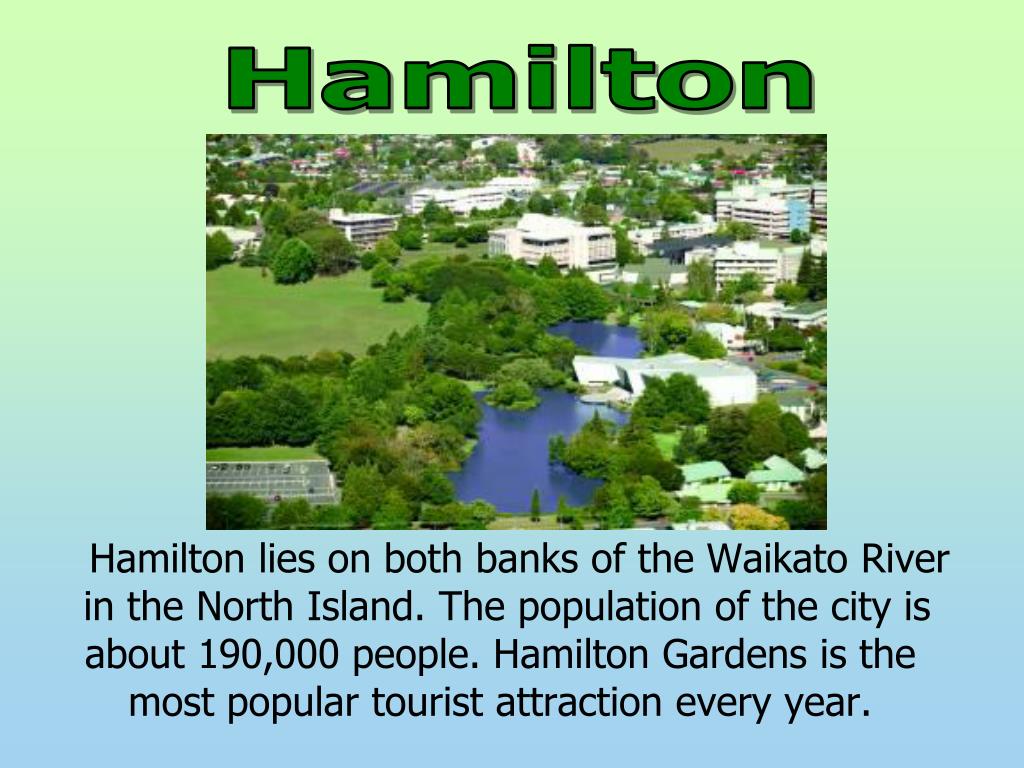 Hamilton

Hamilton lies on both banks of the Waikato River in the North Island. The population of the city is about 190,000 people. Hamilton Gardens is the most popular tourist attraction every year.